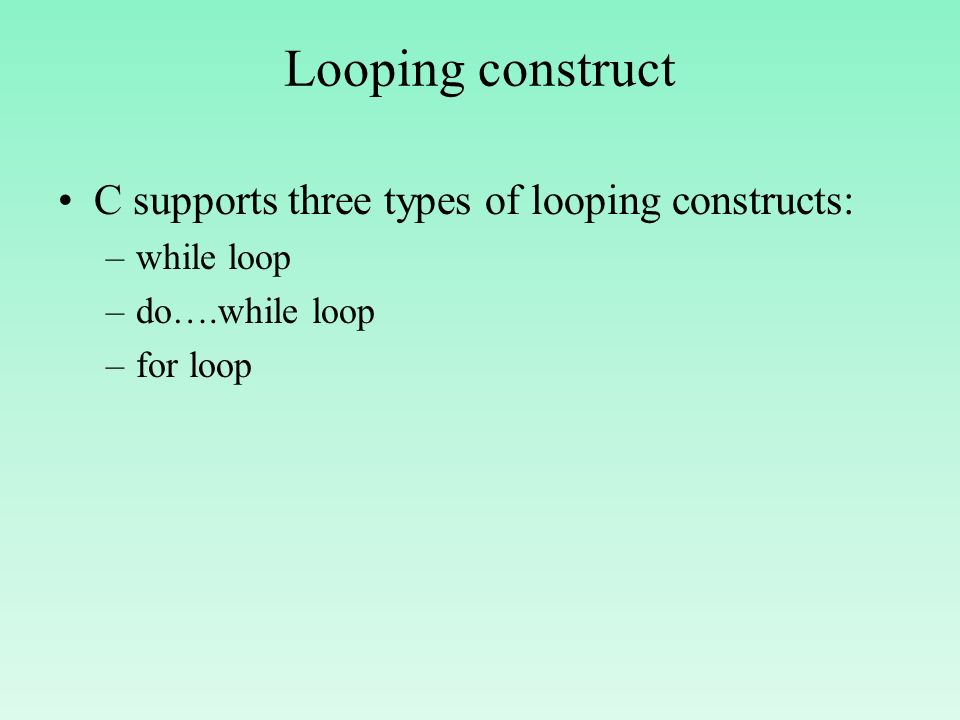 Looping construct

• C supports three types of looping constructs:
– while loop
– do….while loop
– for loop